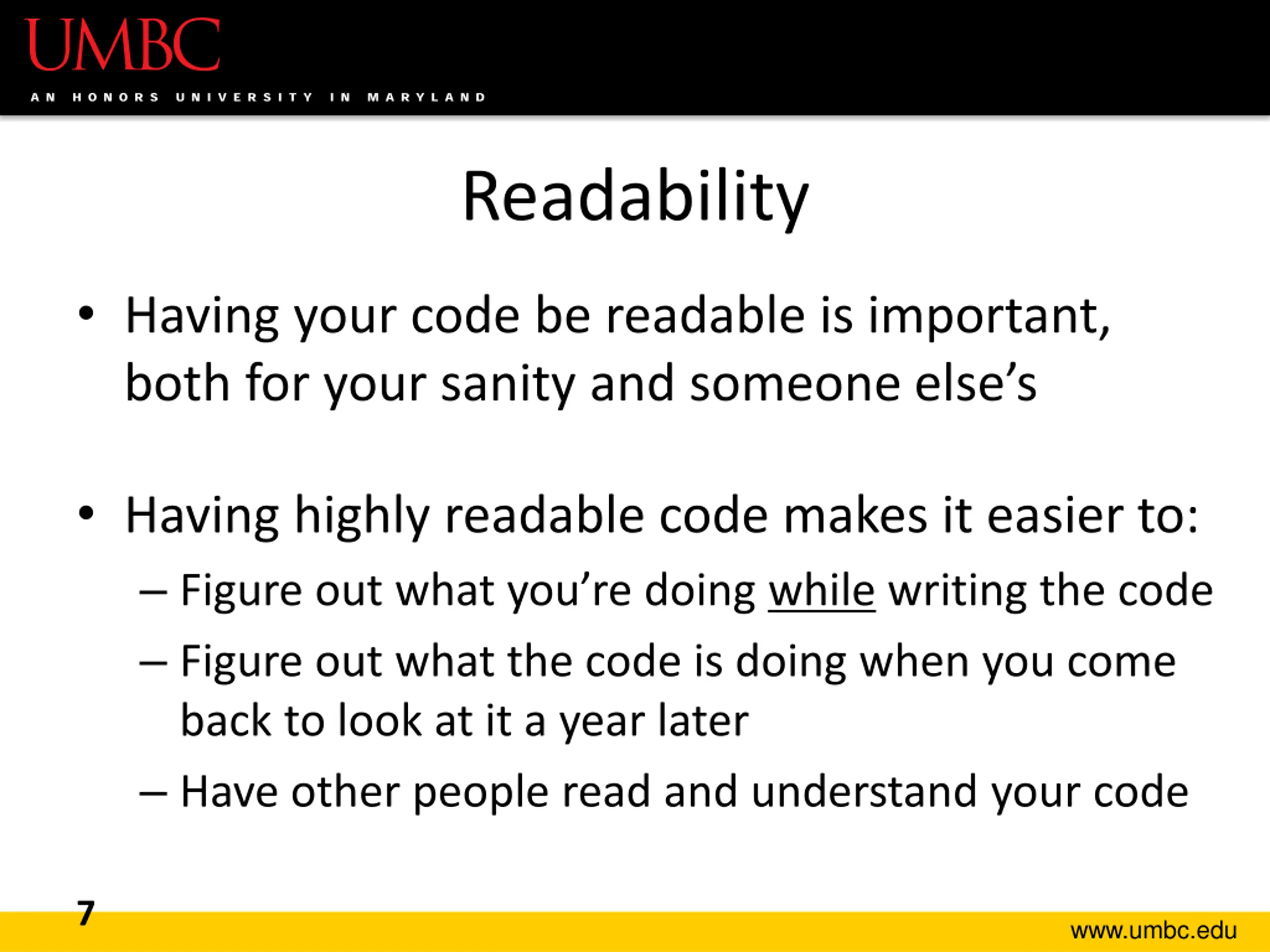 UMBC
AN HONORS UNIVERSITY IN MARYLAND

Readability

• Having your code be readable is important, both for your sanity and someone else's

• Having highly readable code makes it easier to:
– Figure out what you're doing while writing the code
– Figure out what the code is doing when you come back to look at it a year later
– Have other people read and understand your code

7

www.umbc.edu